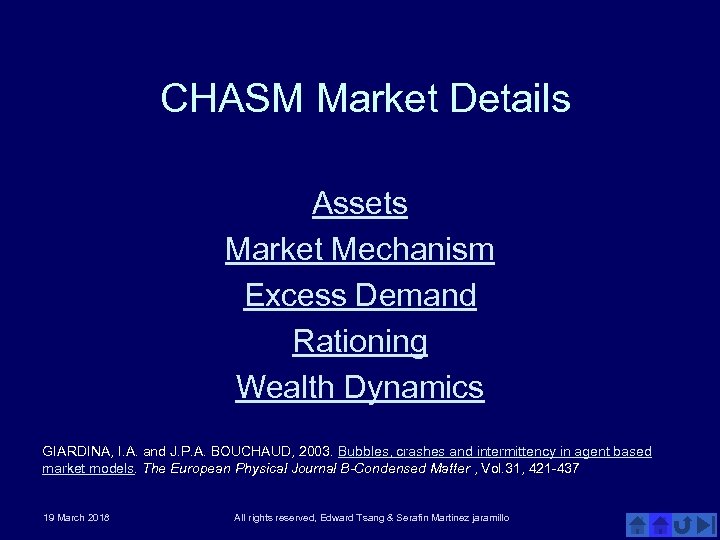 CHASM Market Details

Assets
Market Mechanism
Excess Demand
Rationing
Wealth Dynamics

GIARDINA, I.A. and J.P.A. BOUCHAUD, 2003. Bubbles, crashes and intermittency in agent based market models. The European Physical Journal B-Condensed Matter , Vol.31, 421-437

19 March 2018

All rights reserved, Edward Tsang & Serafin Martinez jaramillo